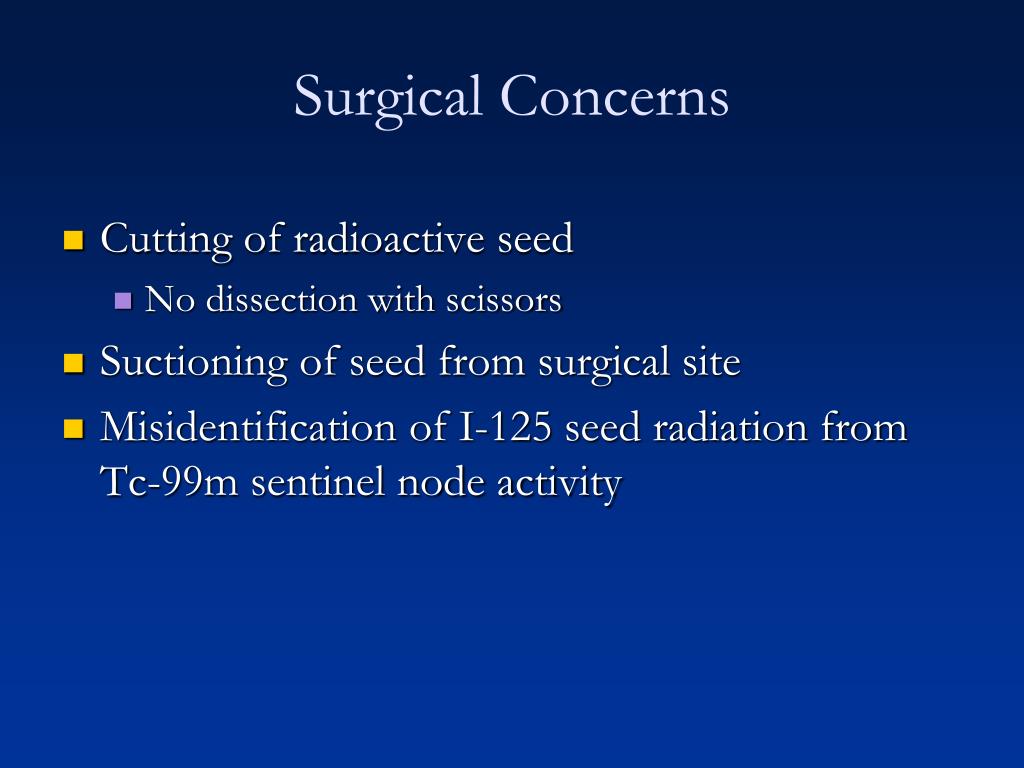 Surgical Concerns

- Cutting of radioactive seed
  - No dissection with scissors
- Suctioning of seed from surgical site
- Misidentification of I-125 seed radiation from Tc-99m sentinel node activity